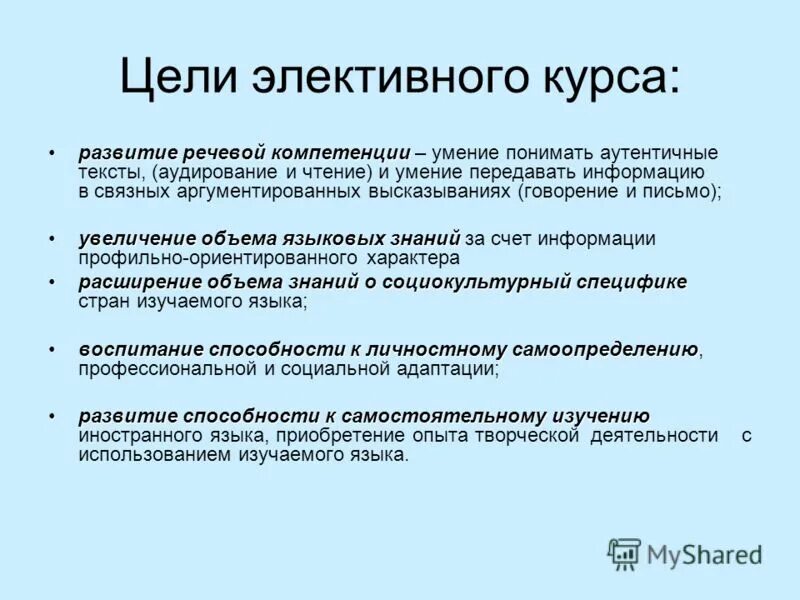 Цели элективного курса:

• развитие речевой компетенции – умение понимать аутентичные тексты, (аудирование и чтение) и умение передавать информацию в связных аргументированных высказываниях (говорение и письмо);

• увеличение объема языковых знаний за счет информации профильно-ориентированного характера

• расширение объема знаний о социокультурный специфике стран изучаемого языка;

• воспитание способности к личностному самоопределению, профессиональной и социальной адаптации;

• развитие способности к самостоятельному изучению иностранного языка, приобретение опыта творческой деятельности с использованием изучаемого языка.

MyShared